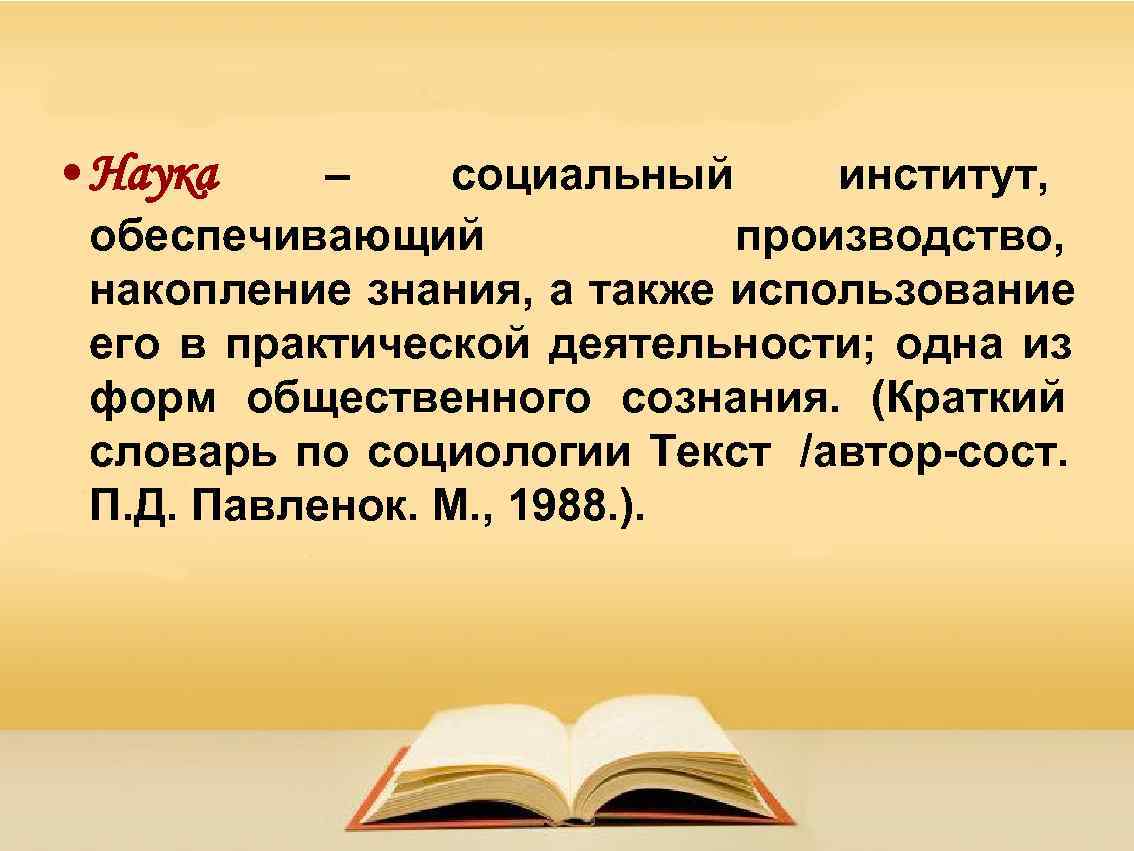 • Наука – социальный институт, обеспечивающий производство, накопление знания, а также использование его в практической деятельности; одна из форм общественного сознания. (Краткий словарь по социологии Текст /автор-сост. П.Д. Павленок. М., 1988.).